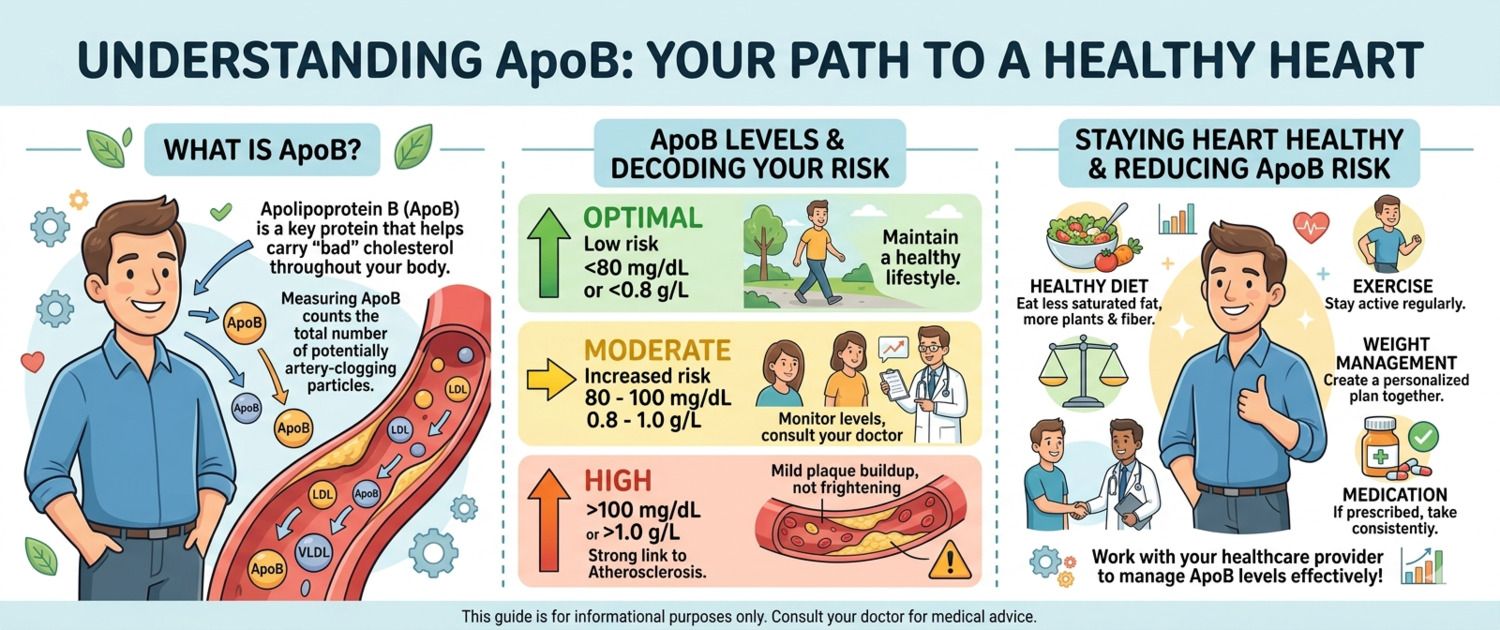 UNDERSTANDING ApoB: YOUR PATH TO A HEALTHY HEART

WHAT IS ApoB?

Apolipoprotein B (ApoB) is a key protein that helps carry "bad" cholesterol throughout your body.

Measuring ApoB counts the total number of potentially artery-clogging particles.

ApoB

ApoB

ApoB

LDL

LDL

LDL

ApoB

VLDL

ApoB

ApoB LEVELS & DECODING YOUR RISK

OPTIMAL
Low risk
<80 mg/dL
or <0.8 g/L

Maintain a healthy lifestyle.

MODERATE
Increased risk
80 - 100 mg/dL
0.8 - 1.0 g/L

Monitor levels, consult your doctor

HIGH
>100 mg/dL
or >1.0 g/L
Strong link to Atherosclerosis.

Mild plaque buildup, not frightening

STAYING HEART HEALTHY & REDUCING ApoB RISK

HEALTHY DIET
Eat less saturated fat, more plants & fiber.

EXERCISE
Stay active regularly.

WEIGHT MANAGEMENT
Create a personalized plan together.

MEDICATION
If prescribed, take consistently.

Work with your healthcare provider to manage ApoB levels effectively!

This guide is for informational purposes only. Consult your doctor for medical advice.